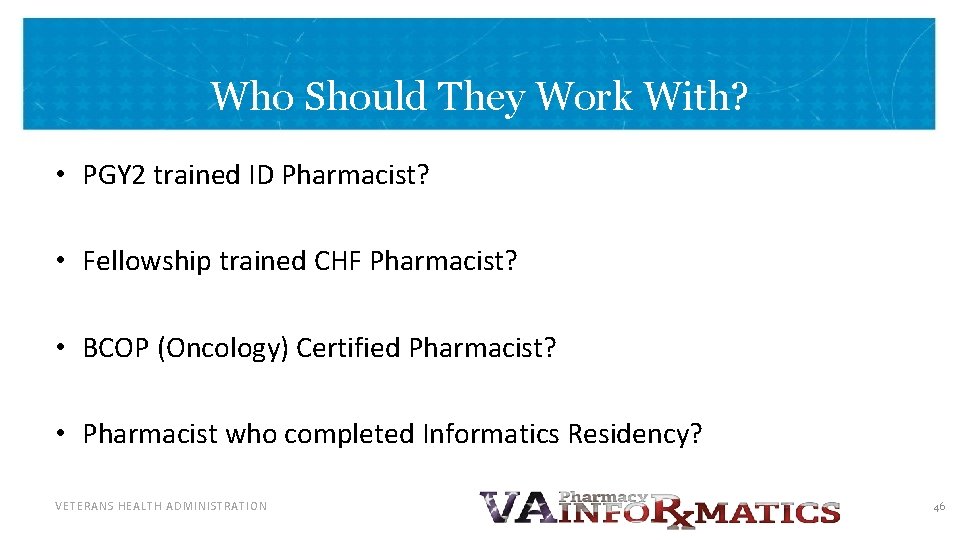 Who Should They Work With?

• PGY2 trained ID Pharmacist?

• Fellowship trained CHF Pharmacist?

• BCOP (Oncology) Certified Pharmacist?

• Pharmacist who completed Informatics Residency?

VETERANS HEALTH ADMINISTRATION

VA Pharmacy INFORxMATICS

46